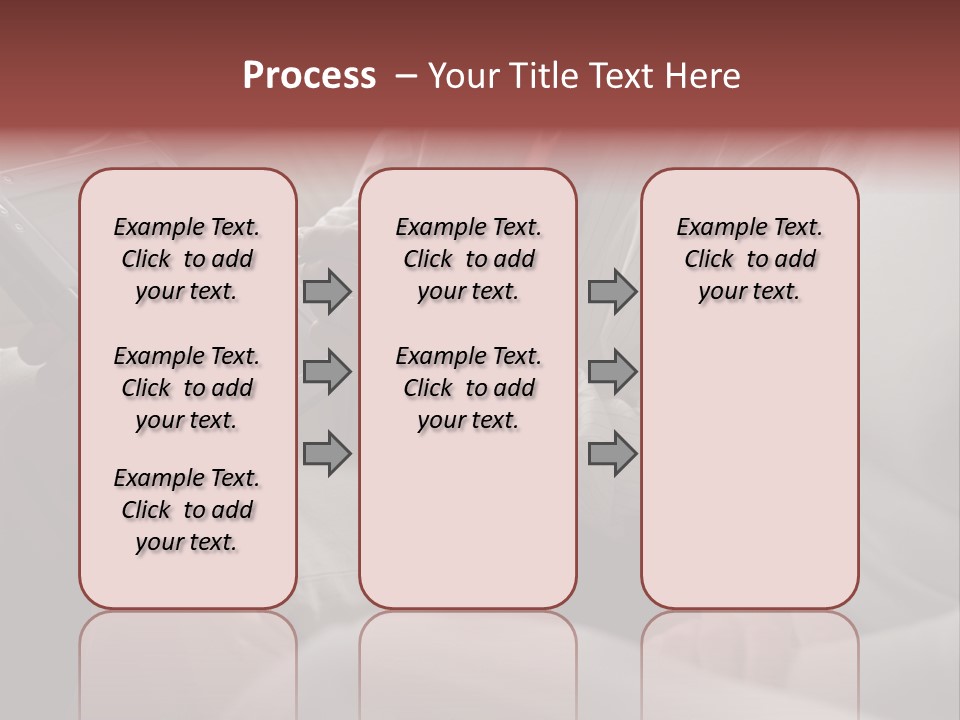 Process – Your Title Text Here

Example Text. Click to add your text.

Example Text. Click to add your text.

Example Text. Click to add your text.

Example Text. Click to add your text.

Example Text. Click to add your text.

Example Text. Click to add your text.